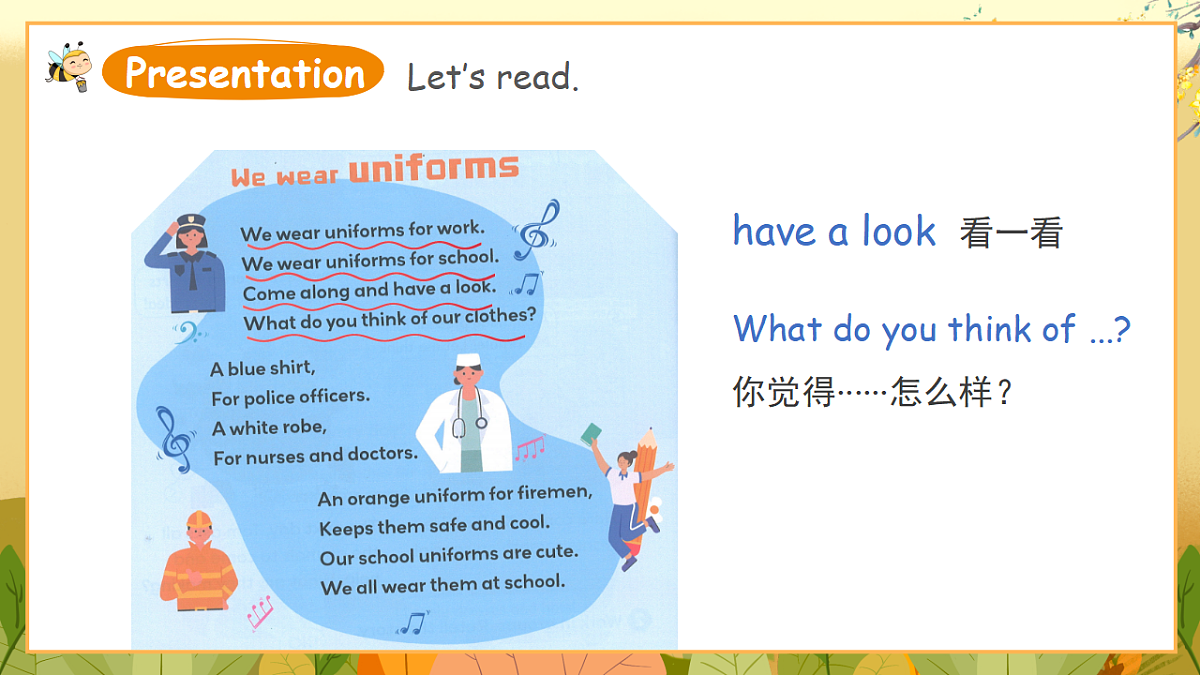 Presentation Let's read.

We wear uniforms

We wear uniforms for work.
We wear uniforms for school.
Come along and have a look.
What do you think of our clothes?

A blue shirt,
For police officers.
A white robe,
For nurses and doctors.

An orange uniform for firemen,
Keeps them safe and cool.
Our school uniforms are cute.
We all wear them at school.

have a look 看一看

What do you think of ...?
你觉得……怎么样？